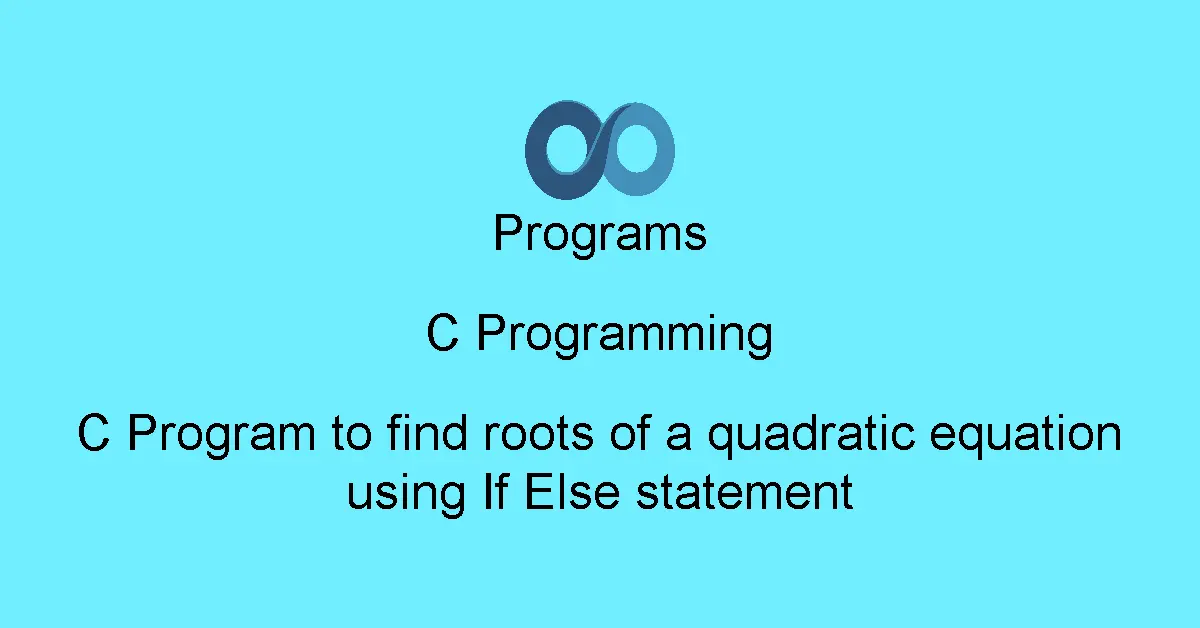 Programs

C Programming

C Program to find roots of a quadratic equation using If Else statement